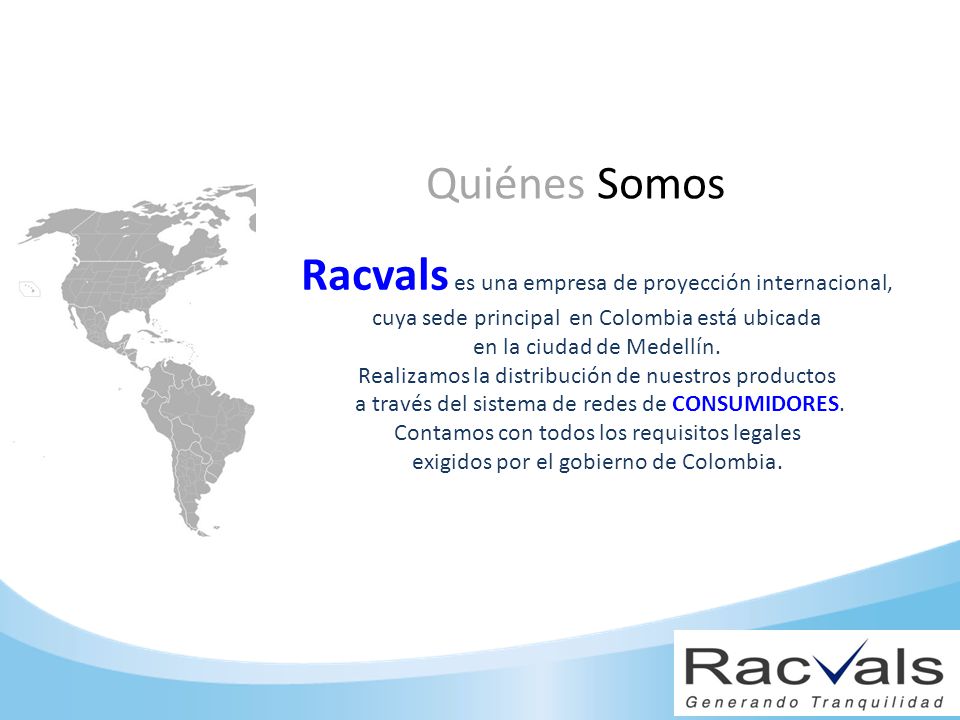 Quiénes Somos

Racvals es una empresa de proyección internacional, cuya sede principal en Colombia está ubicada en la ciudad de Medellín.
Realizamos la distribución de nuestros productos a través del sistema de redes de CONSUMIDORES.
Contamos con todos los requisitos legales exigidos por el gobierno de Colombia.

Racvals
Generando Tranquilidad